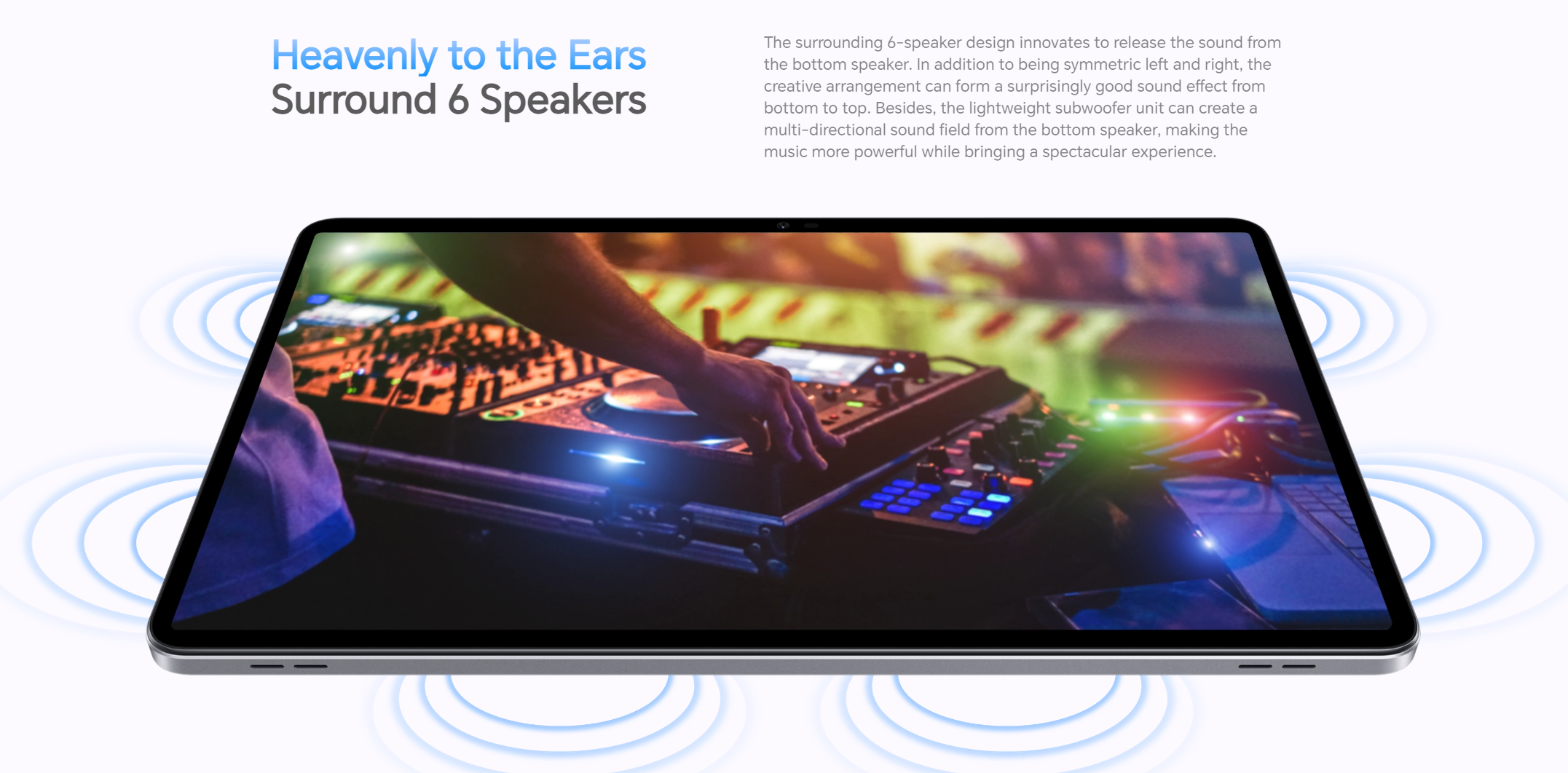 Heavenly to the Ears
Surround 6 Speakers

The surrounding 6-speaker design innovates to release the sound from the bottom speaker. In addition to being symmetric left and right, the creative arrangement can form a surprisingly good sound effect from bottom to top. Besides, the lightweight subwoofer unit can create a multi-directional sound field from the bottom speaker, making the music more powerful while bringing a spectacular experience.